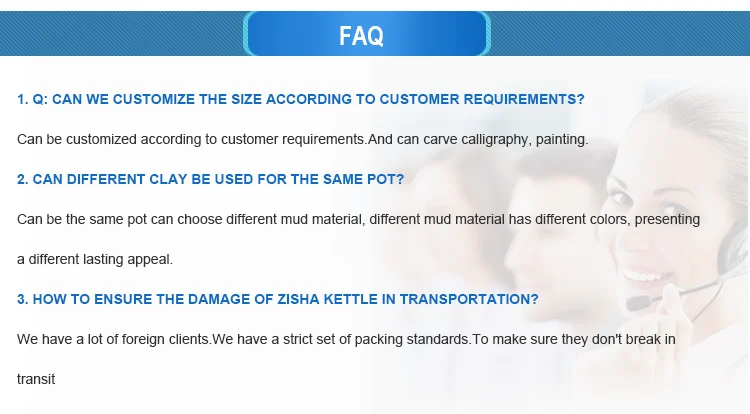 FAQ

1. Q: CAN WE CUSTOMIZE THE SIZE ACCORDING TO CUSTOMER REQUIREMENTS?

Can be customized according to customer requirements.And can carve calligraphy, painting.

2. CAN DIFFERENT CLAY BE USED FOR THE SAME POT?

Can be the same pot can choose different mud material, different mud material has different colors, presenting a different lasting appeal.

3. HOW TO ENSURE THE DAMAGE OF ZISHA KETTLE IN TRANSPORTATION?

We have a lot of foreign clients.We have a strict set of packing standards.To make sure they don't break in transit